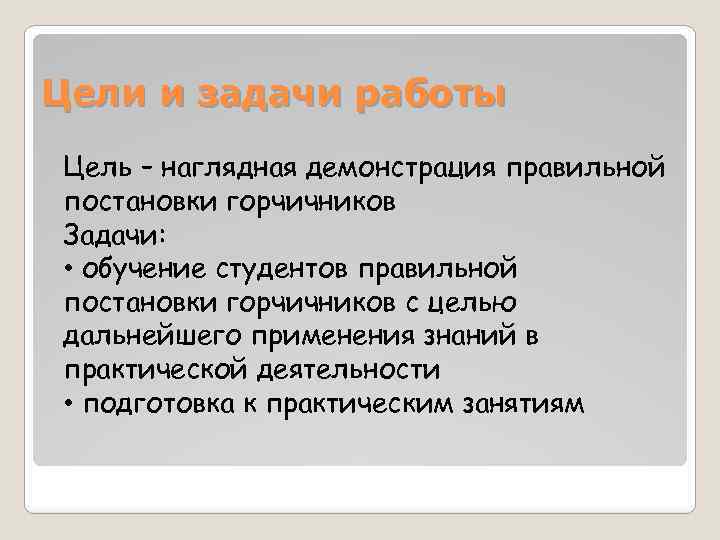 Цели и задачи работы

Цель – наглядная демонстрация правильной постановки горчичников
Задачи:
• обучение студентов правильной постановки горчичников с целью дальнейшего применения знаний в практической деятельности
• подготовка к практическим занятиям